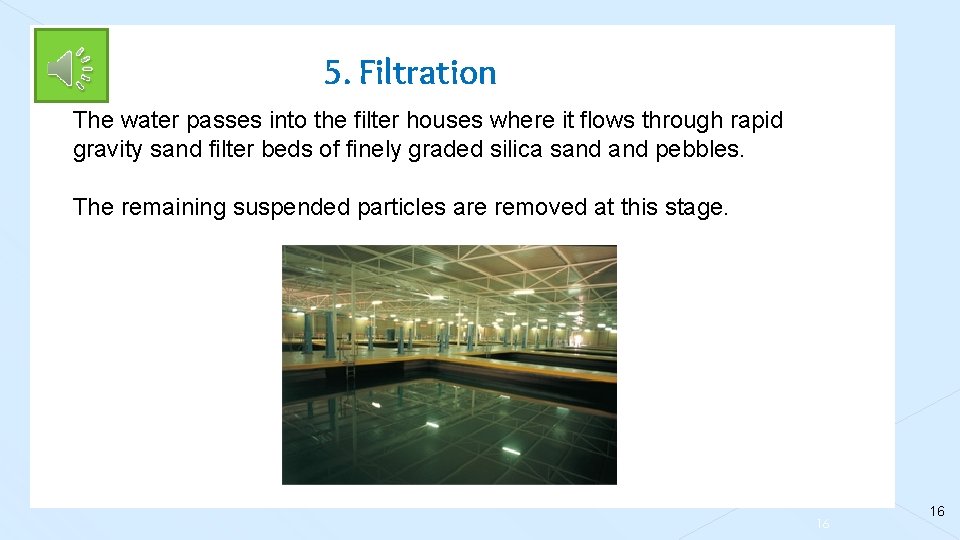 5. Filtration

The water passes into the filter houses where it flows through rapid gravity sand filter beds of finely graded silica sand and pebbles.

The remaining suspended particles are removed at this stage.

16

16